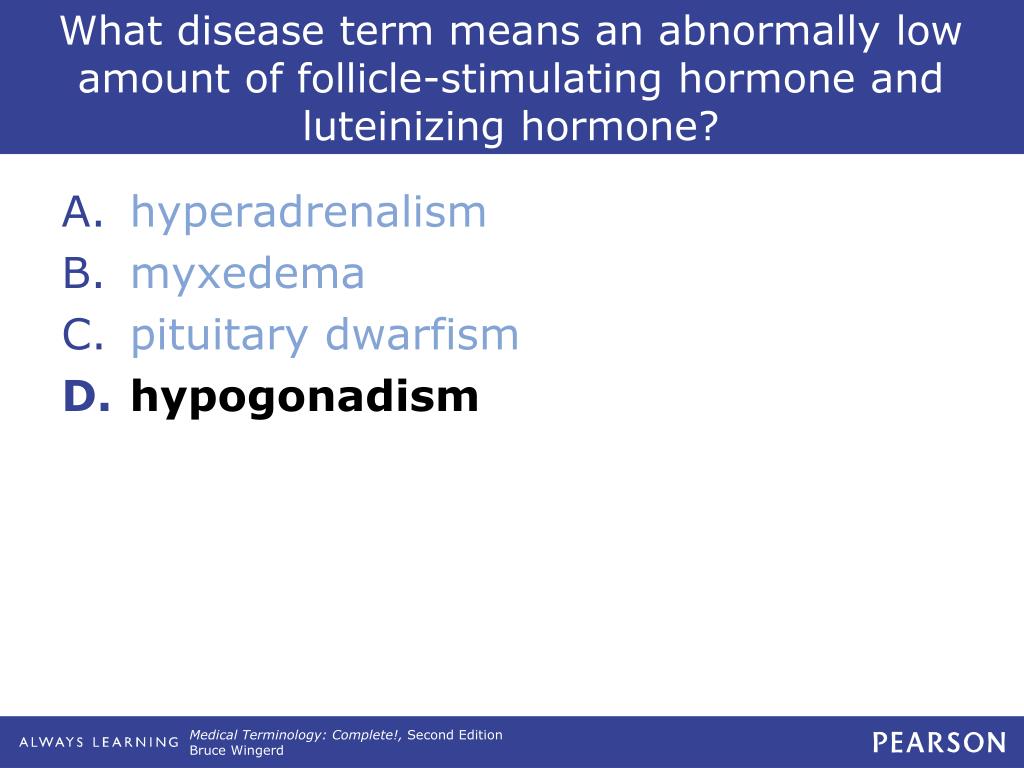 What disease term means an abnormally low amount of follicle-stimulating hormone and luteinizing hormone?

A. hyperadrenalism
B. myxedema
C. pituitary dwarfism
D. hypogonadism

ALWAYS LEARNING Medical Terminology: Complete!, Second Edition
Bruce Wingerd

PEARSON